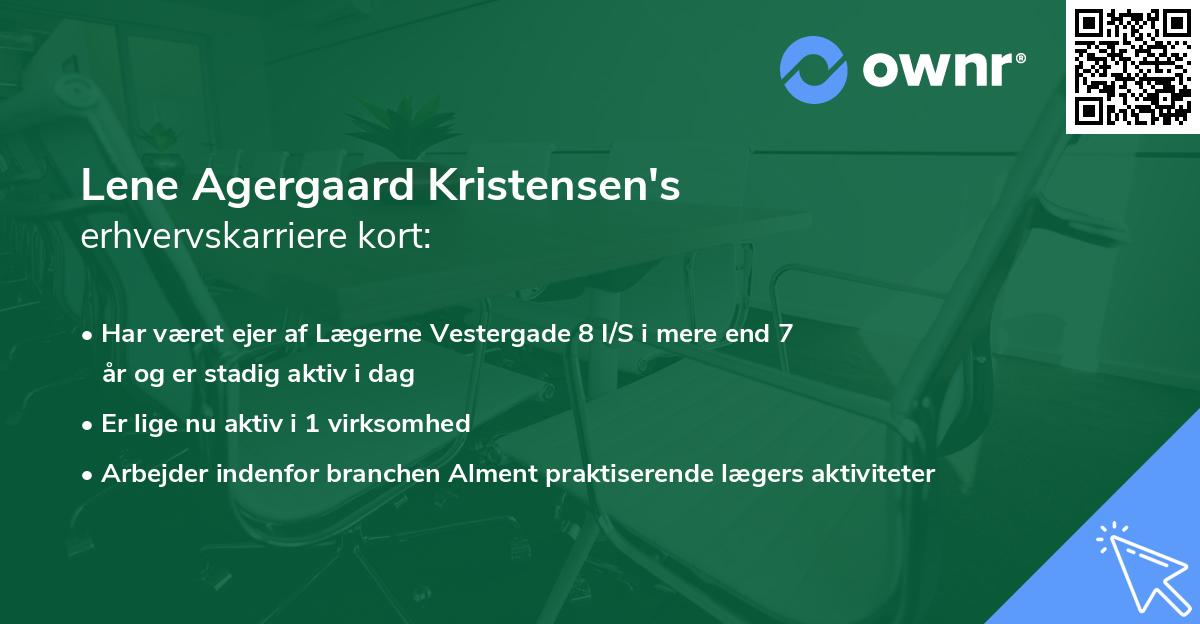 ownr®

Lene Agergaard Kristensen's erhvervskarriere kort:

• Har været ejer af Lægerne Vestergade 8 I/S i mere end 7 år og er stadig aktiv i dag

• Er lige nu aktiv i 1 virksomhed

• Arbejder indenfor branchen Alment praktiserende lægers aktiviteter